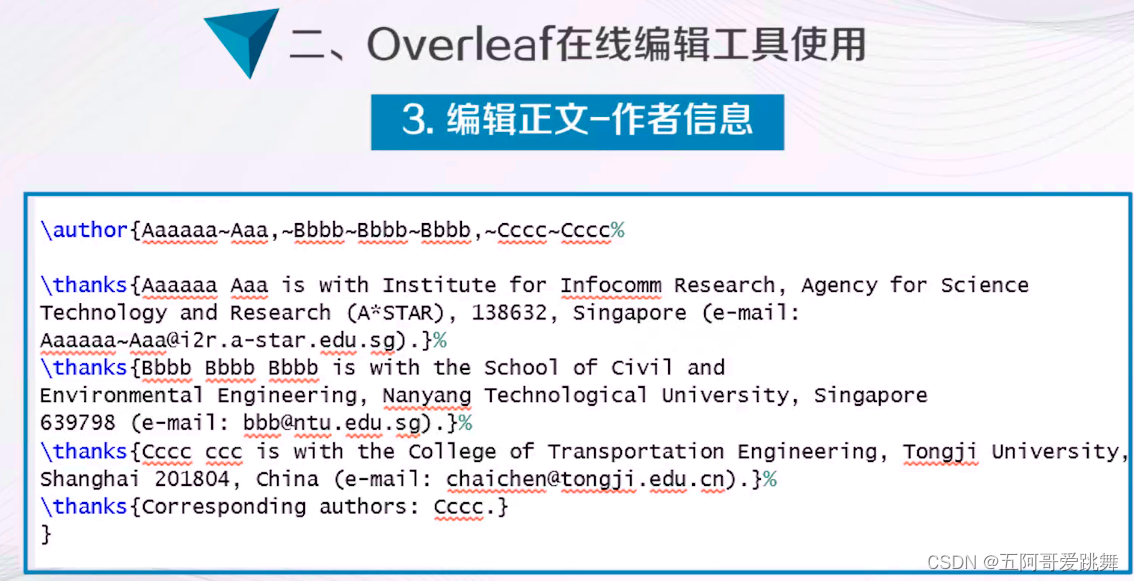 二、Overleaf在线编辑工具使用

3. 编辑正文-作者信息

\author{Aaaaaa~Aaa,~Bbbb~Bbbb~Bbbb,~Cccc~Cccc%

\thanks{Aaaaaa Aaa is with Institute for Infocomm Research, Agency for Science Technology and Research (A*STAR), 138632, Singapore (e-mail: Aaaaaa~Aaa@i2r.a-star.edu.sg).}%
\thanks{Bbbb Bbbb Bbbb is with the School of Civil and Environmental Engineering, Nanyang Technological University, Singapore 639798 (e-mail: bbb@ntu.edu.sg).}%
\thanks{Cccc ccc is with the College of Transportation Engineering, Tongji University, Shanghai 201804, China (e-mail: chaichen@tongji.edu.cn).}%
\thanks{Corresponding authors: Cccc.}
}

CSDN @五阿哥爱跳舞